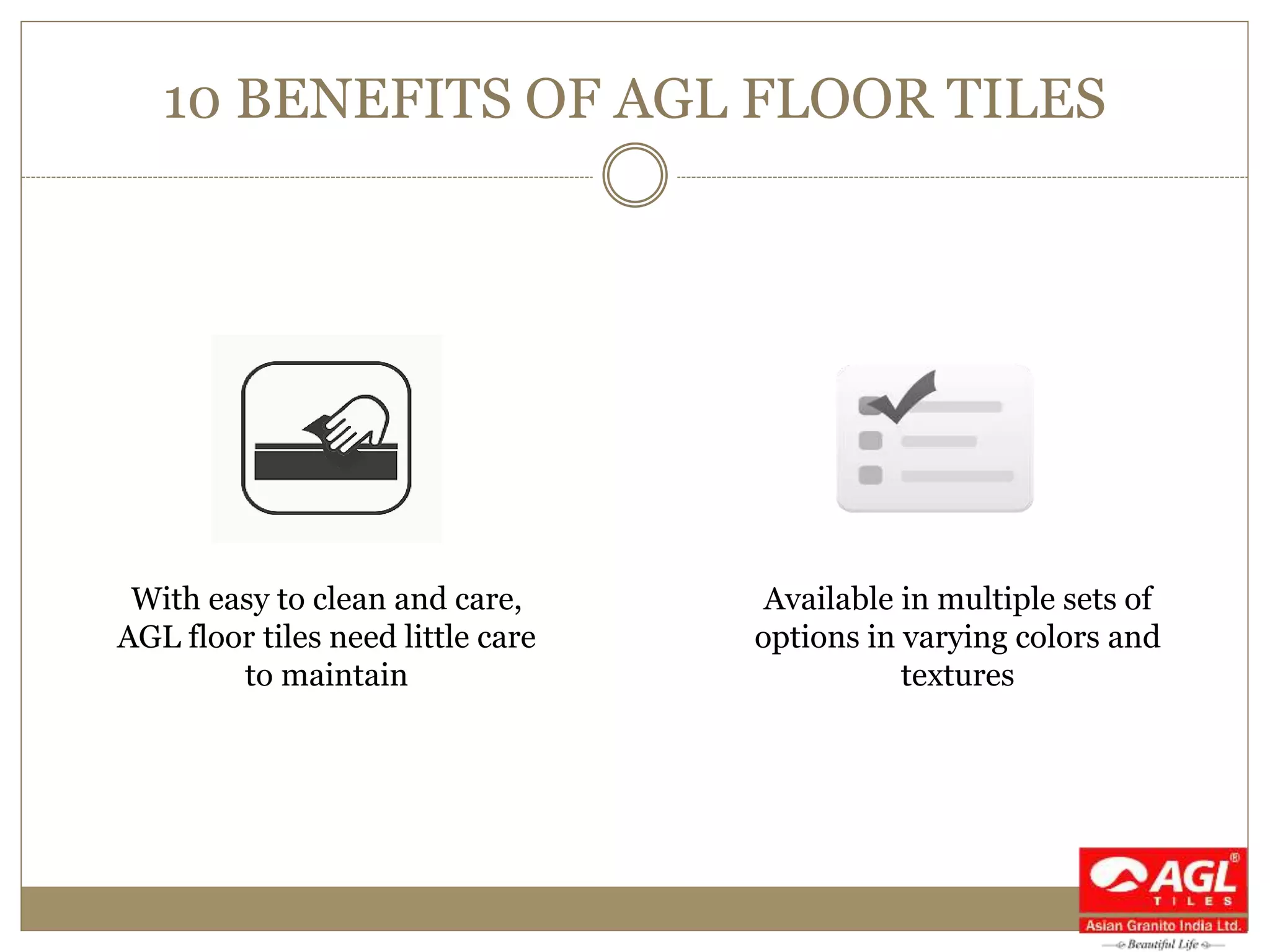 10 BENEFITS OF AGL FLOOR TILES

With easy to clean and care, AGL floor tiles need little care to maintain

Available in multiple sets of options in varying colors and textures

AGL®
TILES
Asian Granito India Ltd.
Beautiful Life